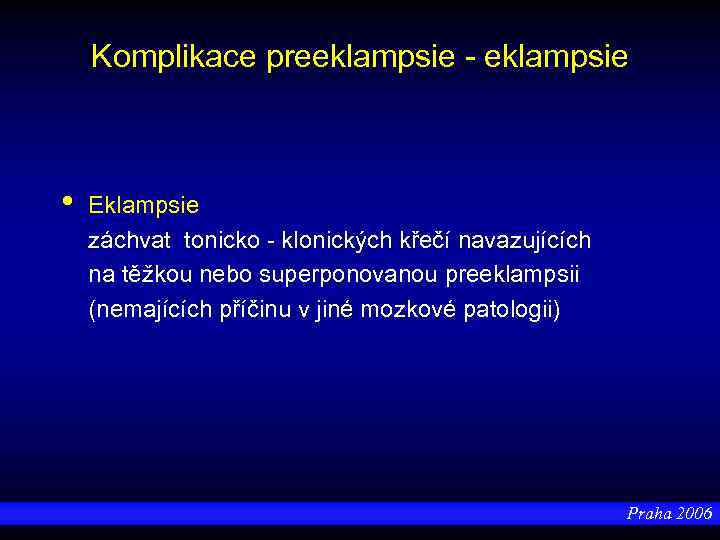 Komplikace preeklampsie - eklampsie

• Eklampsie
záchvat tonicko - klonických křečí navazujících na těžkou nebo superponovanou preeklampsii (nemajících příčinu v jiné mozkové patologii)

Praha 2006